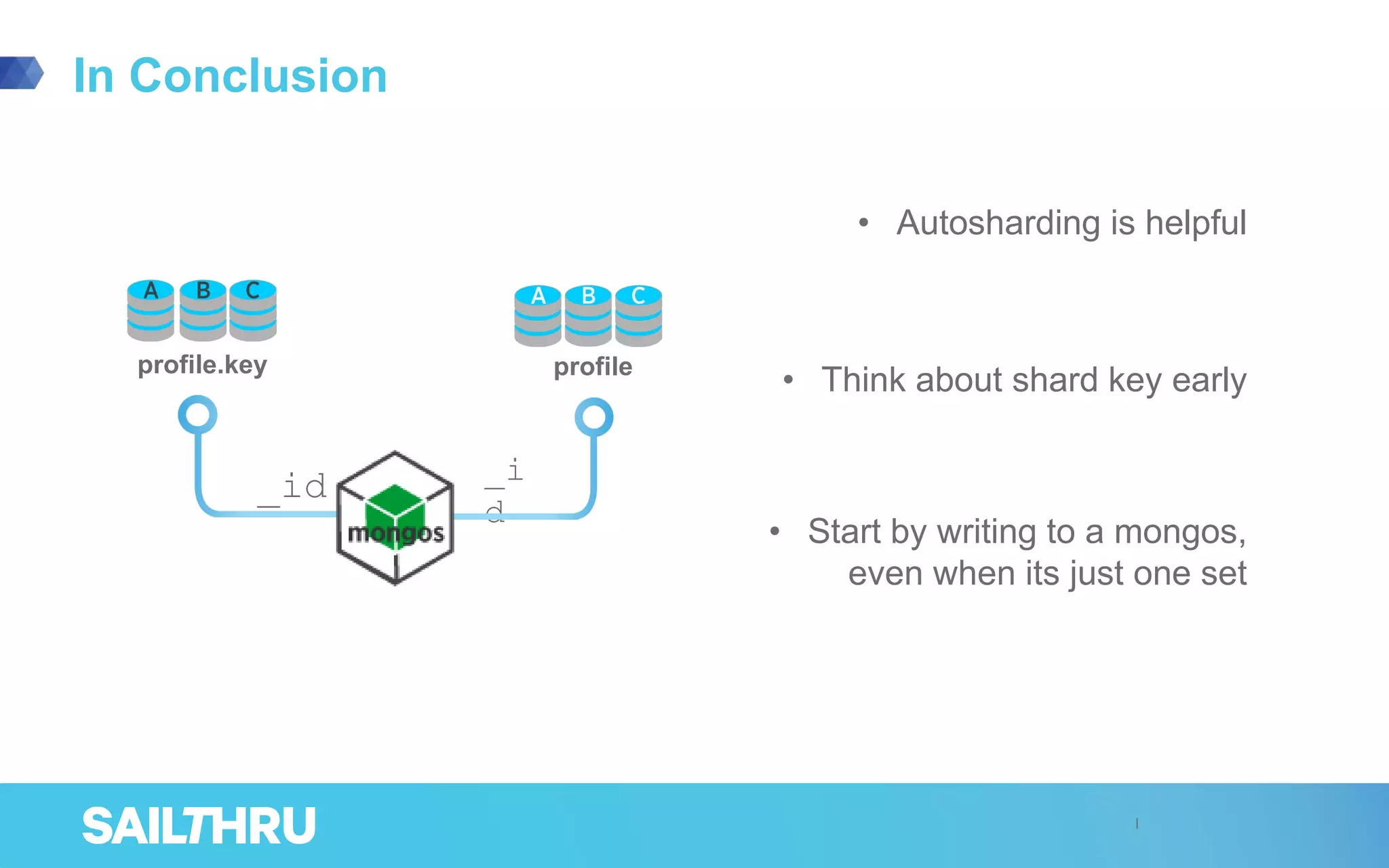 In Conclusion

A B C
profile.key

A B C
profile

_id

mongos

_i
d

• Autosharding is helpful

• Think about shard key early

• Start by writing to a mongos, even when its just one set

SAILTHRU